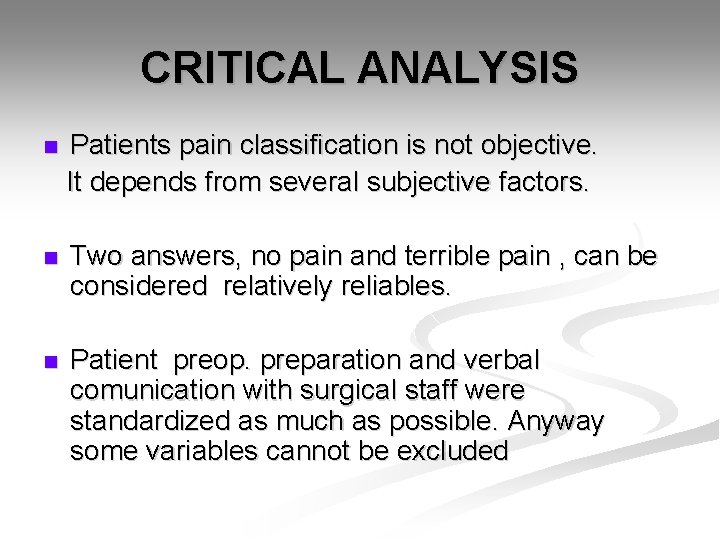 CRITICAL ANALYSIS

- Patients pain classification is not objective. It depends from several subjective factors.

- Two answers, no pain and terrible pain , can be considered relatively reliables.

- Patient preop. preparation and verbal comunication with surgical staff were standardized as much as possible. Anyway some variables cannot be excluded